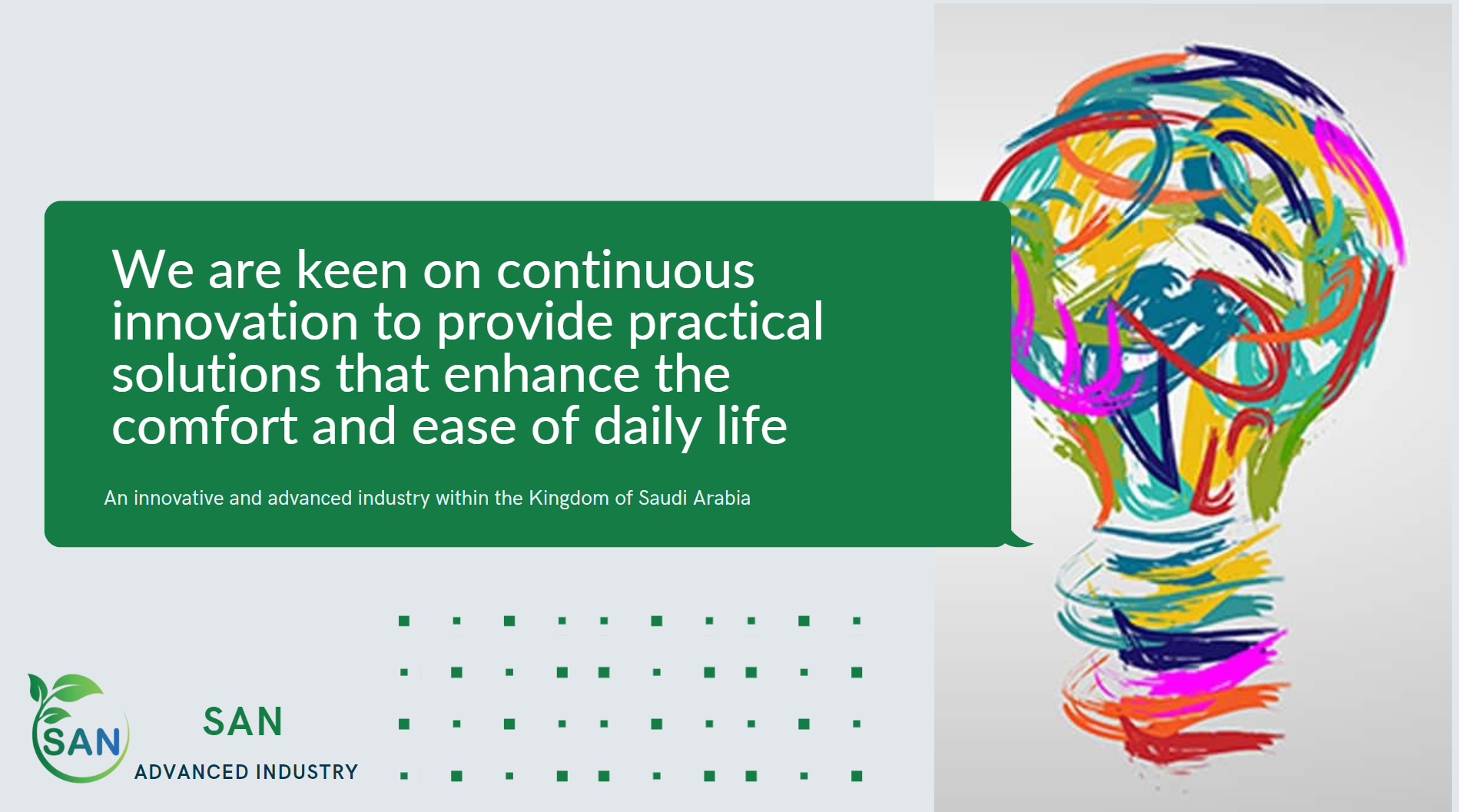 We are keen on continuous innovation to provide practical solutions that enhance the comfort and ease of daily life

An innovative and advanced industry within the Kingdom of Saudi Arabia

SAN

SAN
ADVANCED INDUSTRY